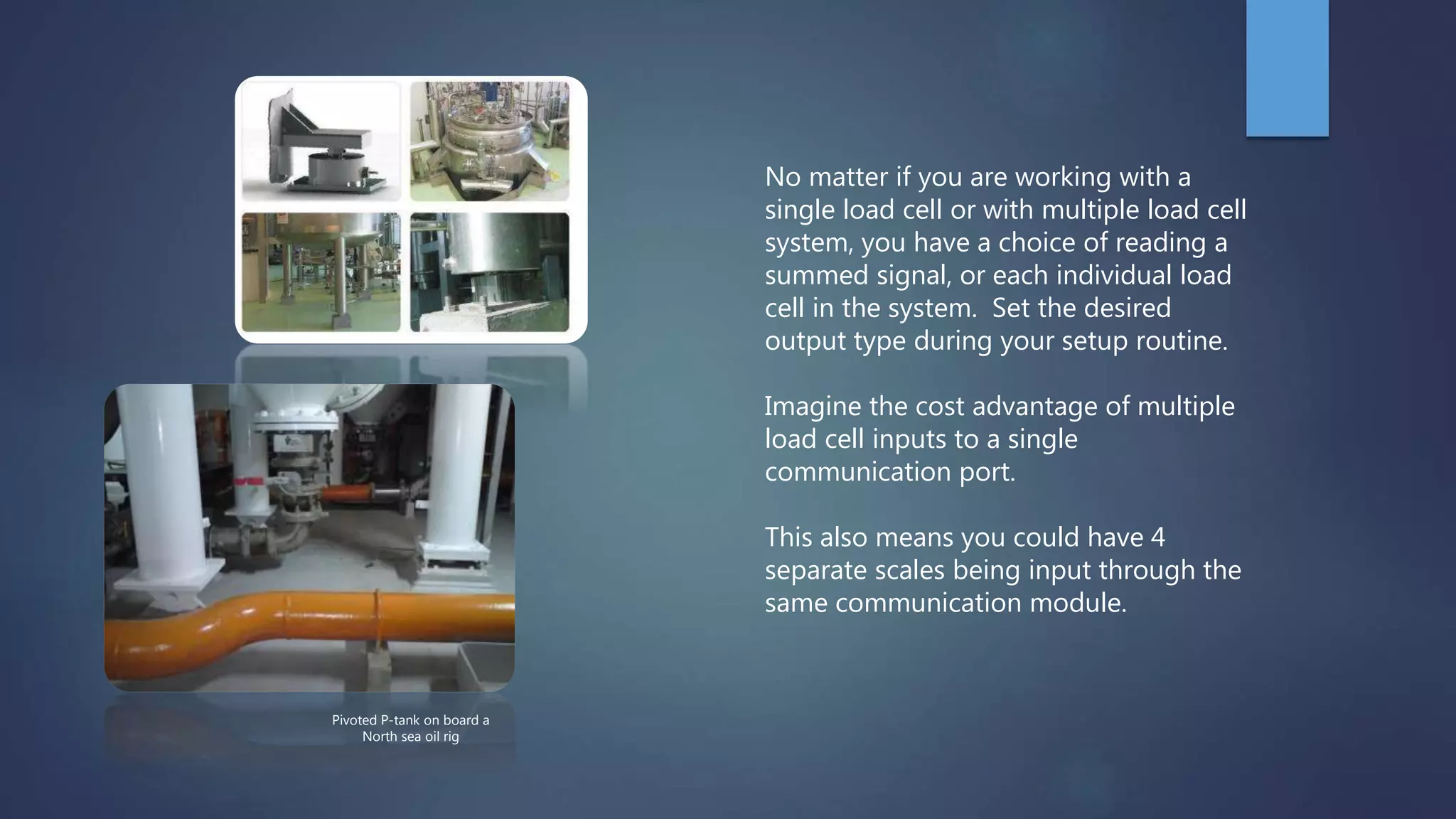 Pivoted P-tank on board a North sea oil rig

No matter if you are working with a single load cell or with multiple load cell system, you have a choice of reading a summed signal, or each individual load cell in the system.  Set the desired output type during your setup routine.

Imagine the cost advantage of multiple load cell inputs to a single communication port.

This also means you could have 4 separate scales being input through the same communication module.